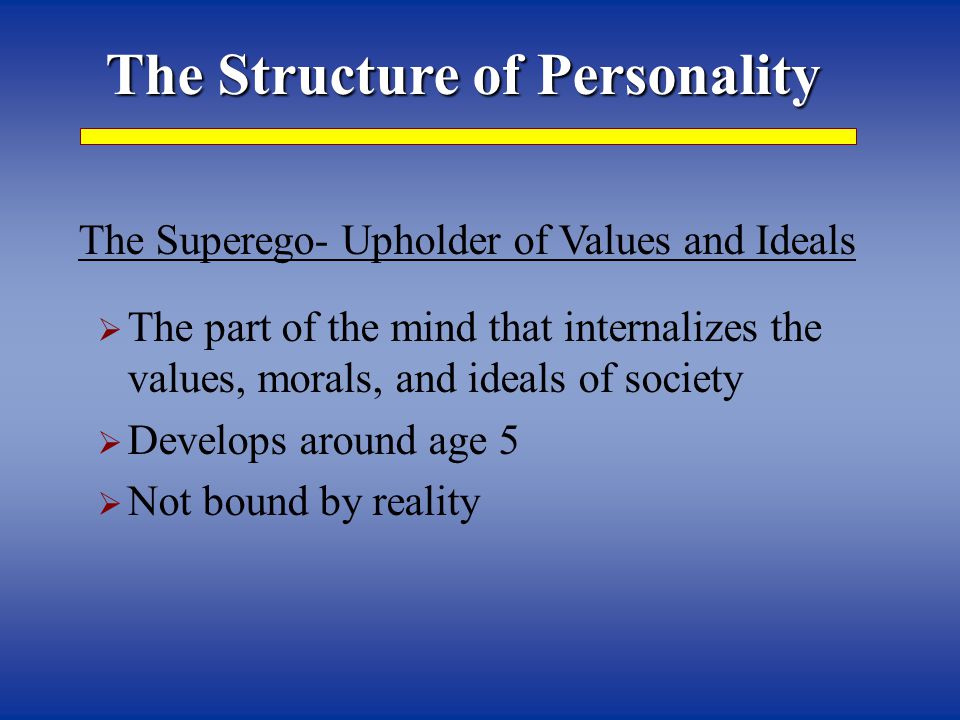 The Structure of Personality

The Superego- Upholder of Values and Ideals

➢ The part of the mind that internalizes the values, morals, and ideals of society
➢ Develops around age 5
➢ Not bound by reality